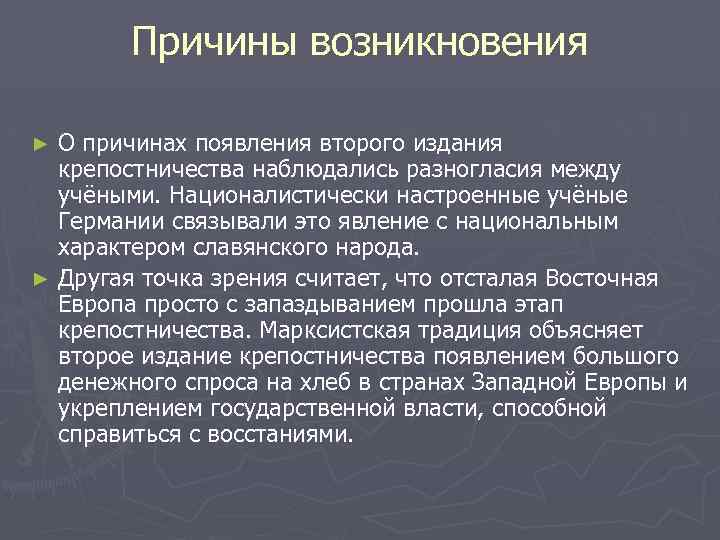 Причины возникновения

► О причинах появления второго издания крепостничества наблюдались разногласия между учёными. Националистически настроенные учёные Германии связывали это явление с национальным характером славянского народа.

► Другая точка зрения считает, что отсталая Восточная Европа просто с запаздыванием прошла этап крепостничества. Марксистская традиция объясняет второе издание крепостничества появлением большого денежного спроса на хлеб в странах Западной Европы и укреплением государственной власти, способной справиться с восстаниями.